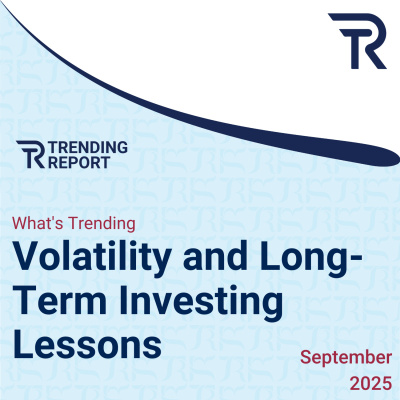 TR

TR TRENDING REPORT

What's Trending

Volatility and Long-Term Investing Lessons

September 2025